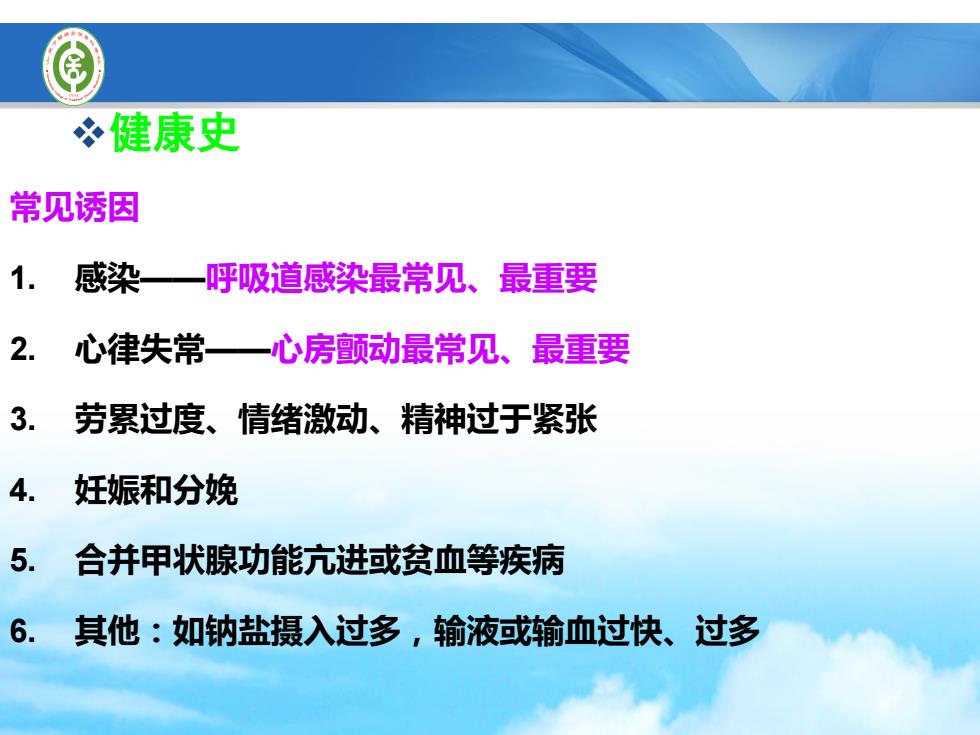 ❖健康史

常见诱因

1. 感染——呼吸道感染最常见、最重要

2. 心律失常——心房颤动最常见、最重要

3. 劳累过度、情绪激动、精神过于紧张

4. 妊娠和分娩

5. 合并甲状腺功能亢进或贫血等疾病

6. 其他：如钠盐摄入过多，输液或输血过快、过多